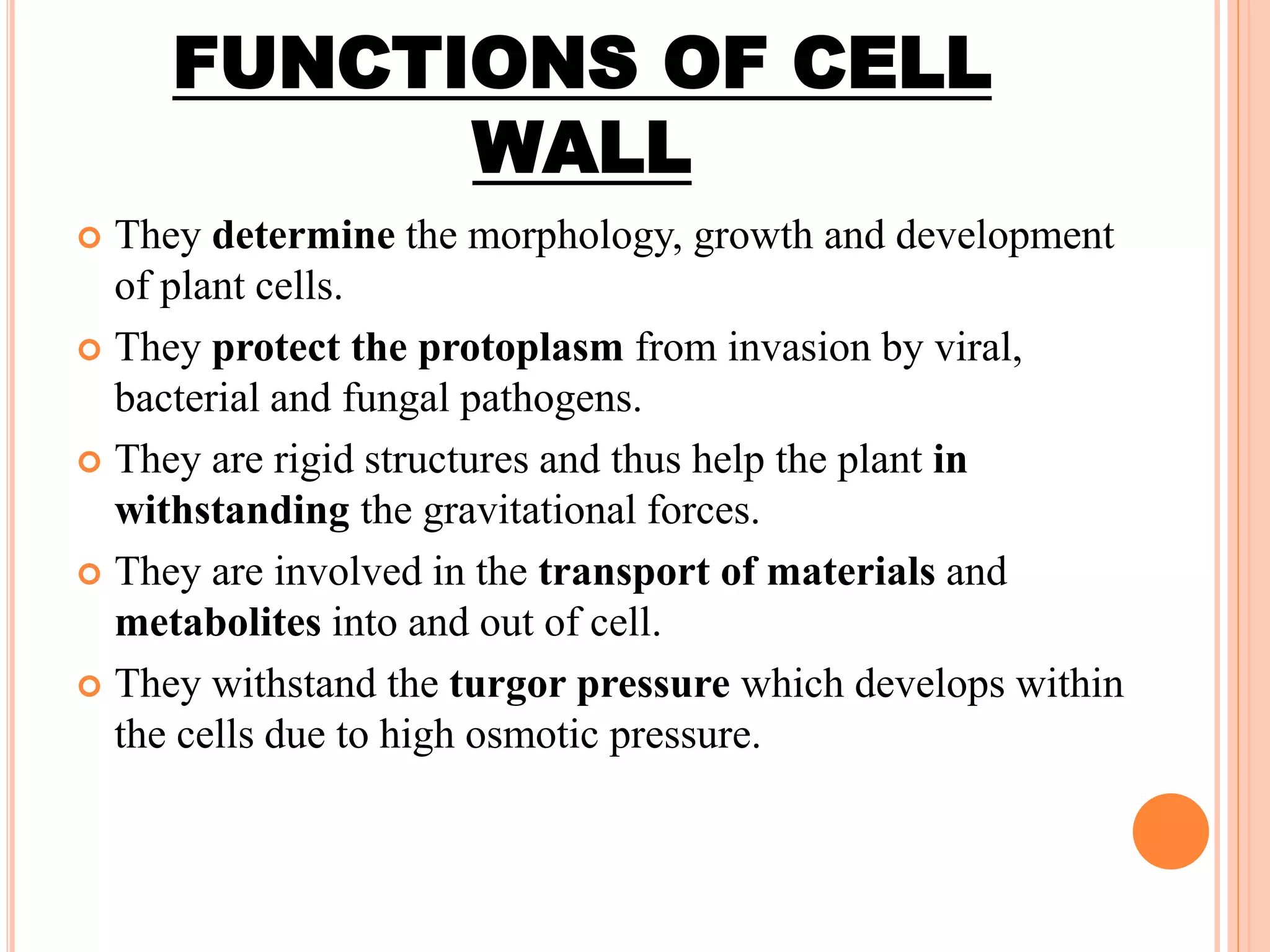 FUNCTIONS OF CELL WALL

They determine the morphology, growth and development of plant cells.

They protect the protoplasm from invasion by viral, bacterial and fungal pathogens.

They are rigid structures and thus help the plant in withstanding the gravitational forces.

They are involved in the transport of materials and metabolites into and out of cell.

They withstand the turgor pressure which develops within the cells due to high osmotic pressure.